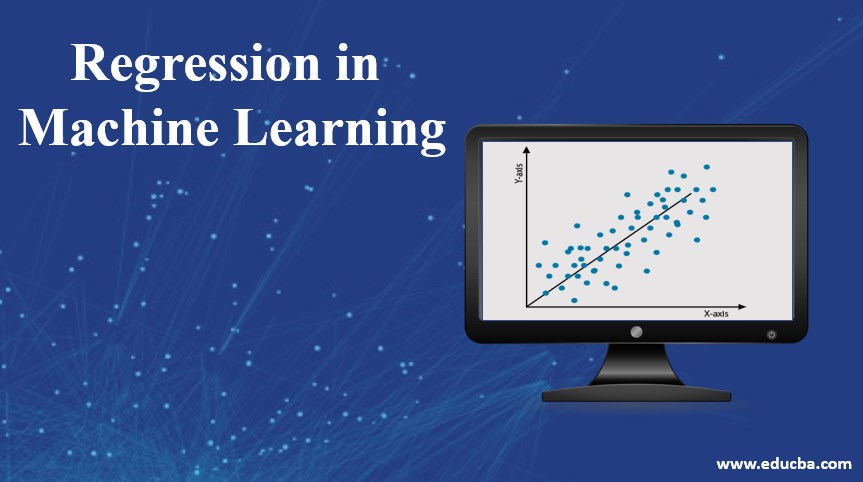 Regression in Machine Learning

Y-axis

X-axis

www.educba.com